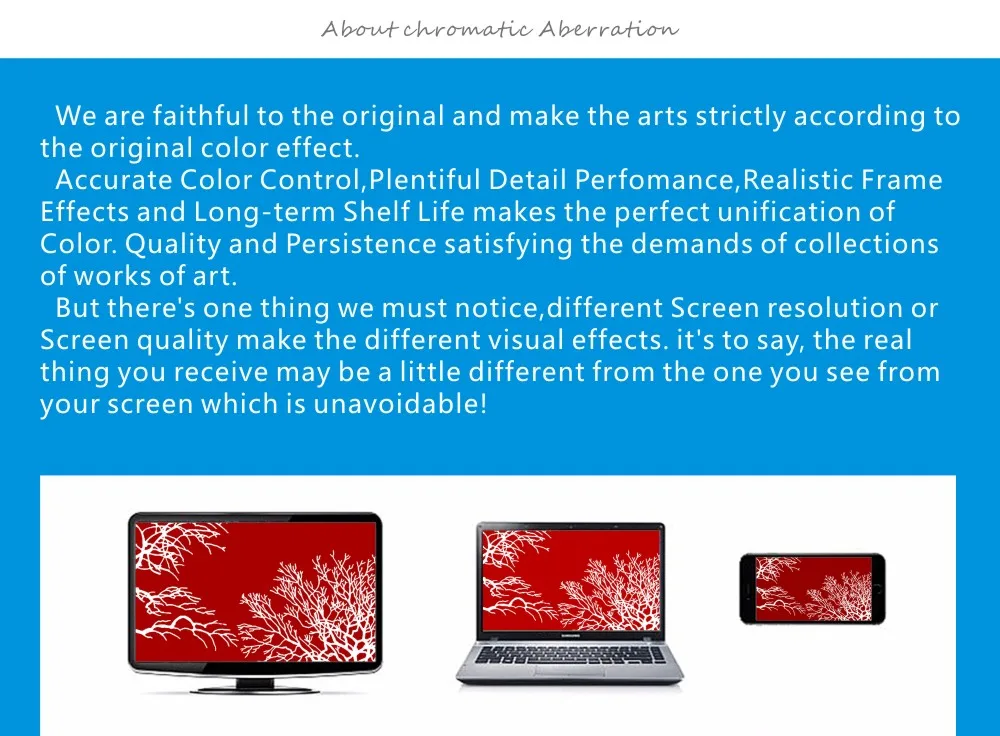 About chromatic Aberration

We are faithful to the original and make the arts strictly according to the original color effect.

Accurate Color Control,Plentiful Detail Perfomance,Realistic Frame Effects and Long-term Shelf Life makes the perfect unification of Color. Quality and Persistence satisfying the demands of collections of works of art.

But there's one thing we must notice,different Screen resolution or Screen quality make the different visual effects. it's to say, the real thing you receive may be a little different from the one you see from your screen which is unavoidable!

SAMSUNG